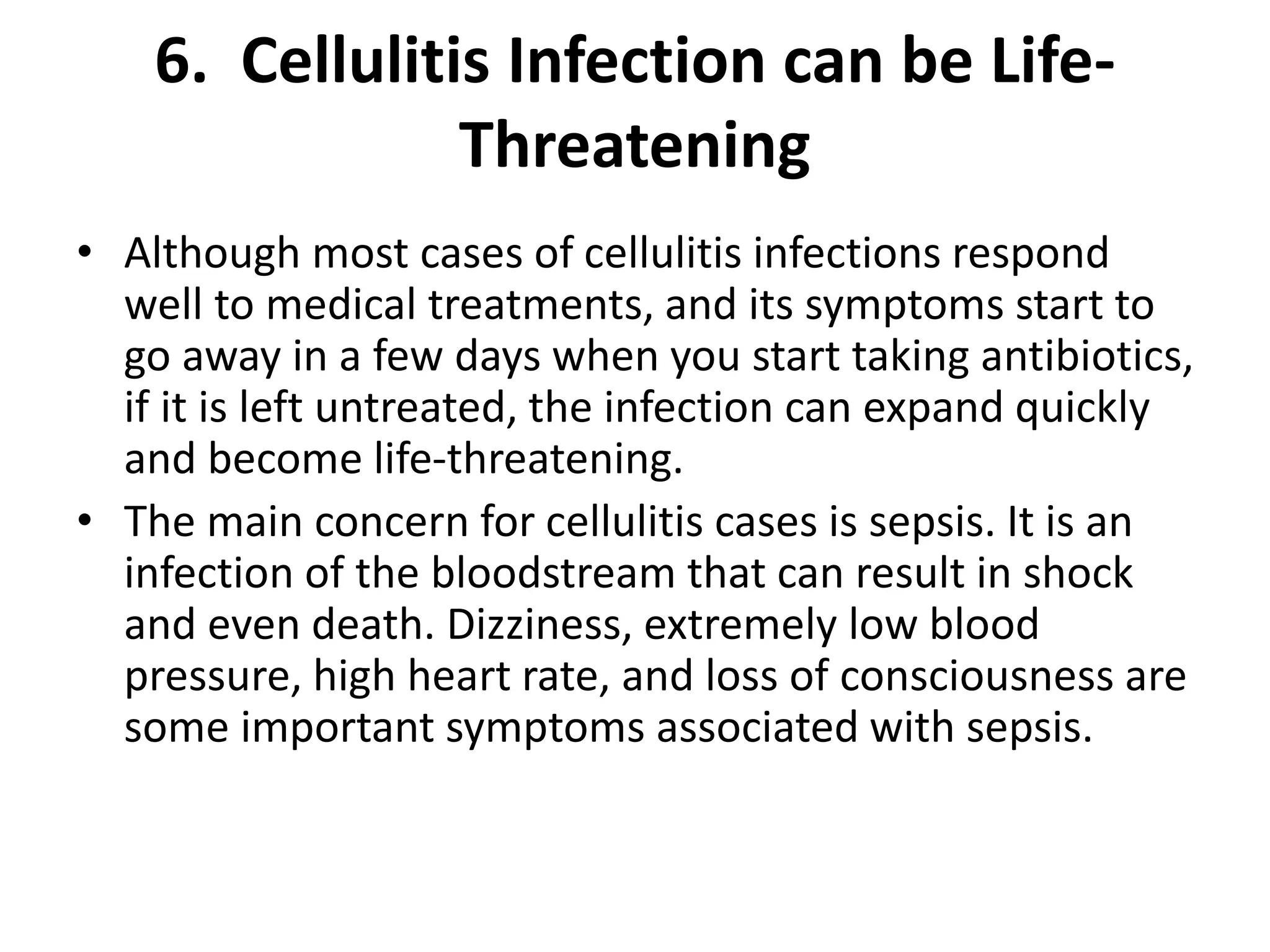 6. Cellulitis Infection can be Life-Threatening

• Although most cases of cellulitis infections respond well to medical treatments, and its symptoms start to go away in a few days when you start taking antibiotics, if it is left untreated, the infection can expand quickly and become life-threatening.
• The main concern for cellulitis cases is sepsis. It is an infection of the bloodstream that can result in shock and even death. Dizziness, extremely low blood pressure, high heart rate, and loss of consciousness are some important symptoms associated with sepsis.